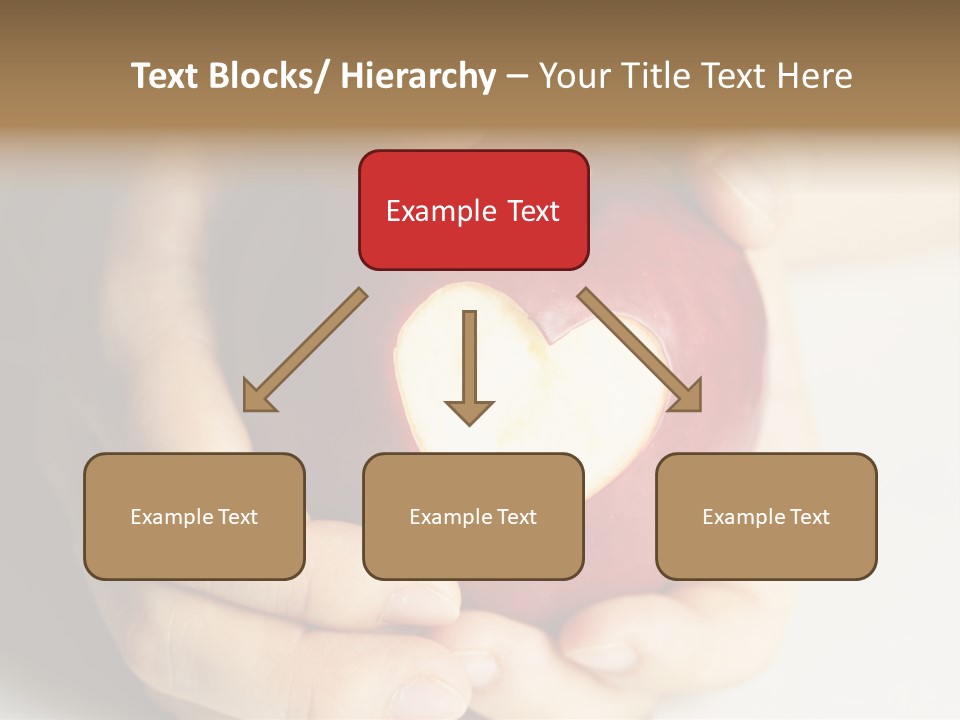 Text Blocks/ Hierarchy – Your Title Text Here

Example Text

Example Text

Example Text

Example Text